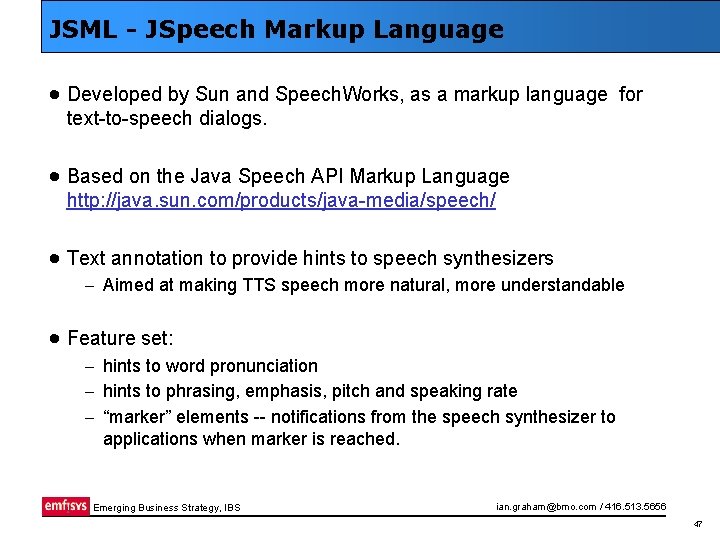 JSML - JSpeech Markup Language

● Developed by Sun and SpeechWorks, as a markup language for text-to-speech dialogs.

● Based on the Java Speech API Markup Language http://java.sun.com/products/java-media/speech/

● Text annotation to provide hints to speech synthesizers
– Aimed at making TTS speech more natural, more understandable

● Feature set:
– hints to word pronunciation
– hints to phrasing, emphasis, pitch and speaking rate
– “marker” elements -- notifications from the speech synthesizer to applications when marker is reached.

emfisys Emerging Business Strategy, IBS

ian.graham@bmo.com / 416.513.5656

47